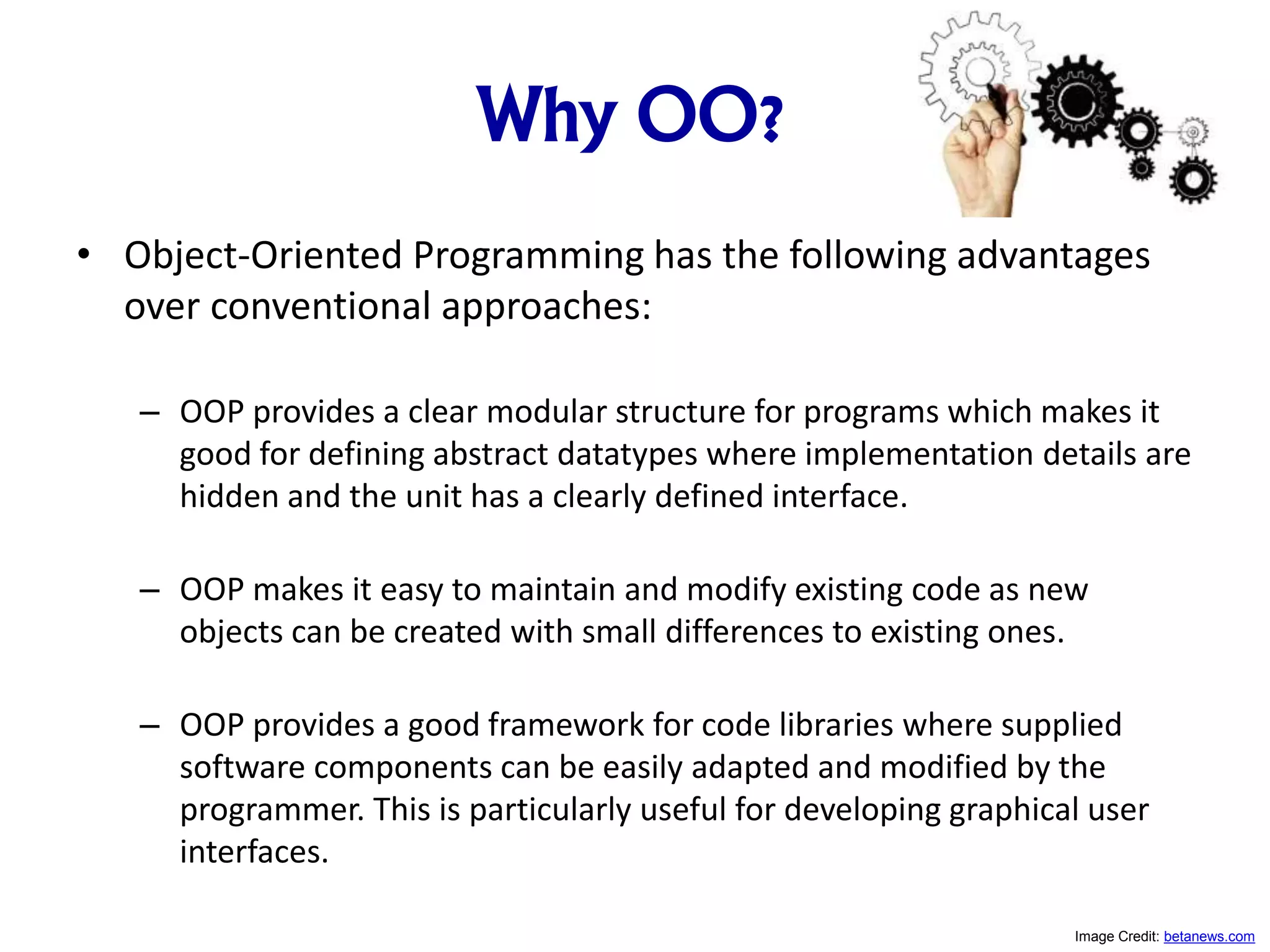 Why OO?

• Object-Oriented Programming has the following advantages over conventional approaches:

– OOP provides a clear modular structure for programs which makes it good for defining abstract datatypes where implementation details are hidden and the unit has a clearly defined interface.

– OOP makes it easy to maintain and modify existing code as new objects can be created with small differences to existing ones.

– OOP provides a good framework for code libraries where supplied software components can be easily adapted and modified by the programmer. This is particularly useful for developing graphical user interfaces.

Image Credit: betanews.com